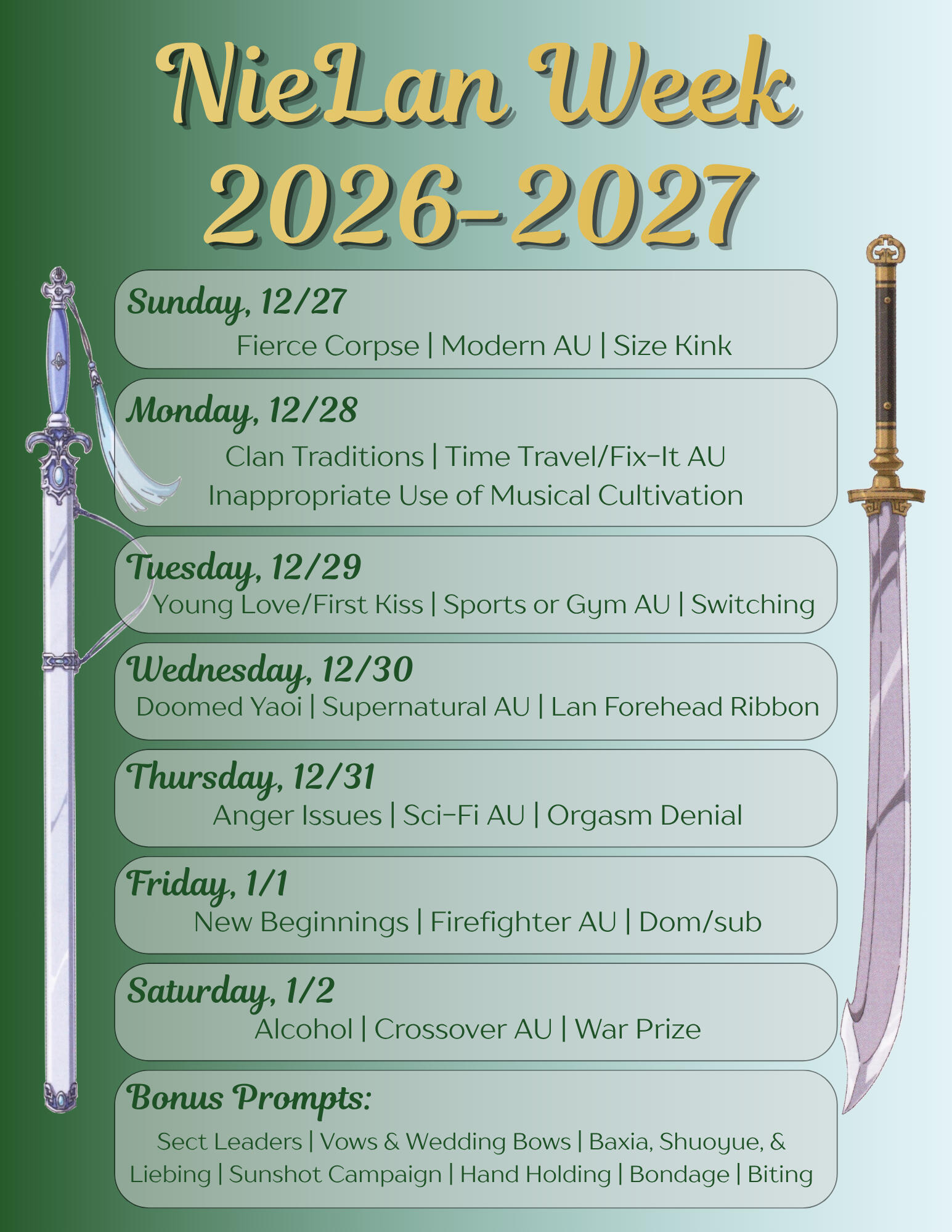 NieLan Week 2026-2027

Sunday, 12/27
Fierce Corpse | Modern AU | Size Kink

Monday, 12/28
Clan Traditions | Time Travel/Fix-It AU
Inappropriate Use of Musical Cultivation

Tuesday, 12/29
Young Love/First Kiss | Sports or Gym AU | Switching

Wednesday, 12/30
Doomed Yaoi | Supernatural AU | Lan Forehead Ribbon

Thursday, 12/31
Anger Issues | Sci-Fi AU | Orgasm Denial

Friday, 1/1
New Beginnings | Firefighter AU | Dom/sub

Saturday, 1/2
Alcohol | Crossover AU | War Prize

Bonus Prompts:
Sect Leaders | Vows & Wedding Bows | Baxia, Shuoyue, & Liebing | Sunshot Campaign | Hand Holding | Bondage | Biting